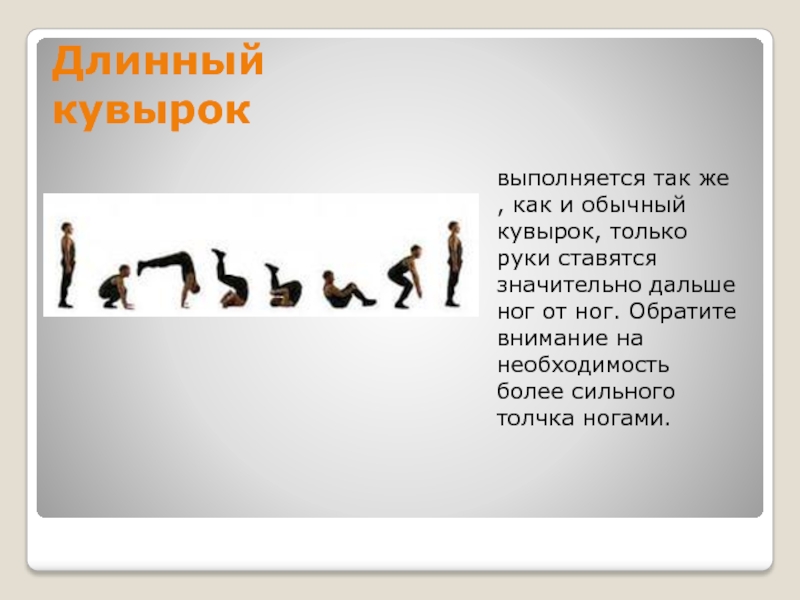 Длинный кувырок

выполняется так же , как и обычный кувырок, только руки ставятся значительно дальше ног от ног. Обратите внимание на необходимость более сильного толчка ногами.